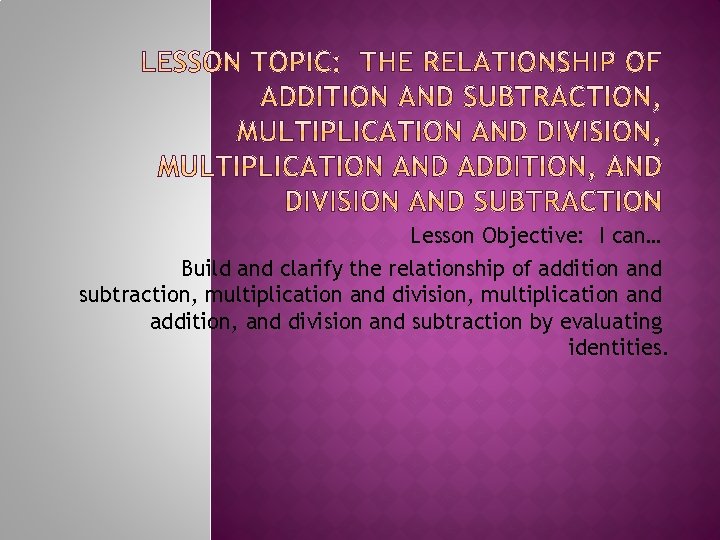 LESSON TOPIC: THE RELATIONSHIP OF ADDITION AND SUBTRACTION, MULTIPLICATION AND DIVISION, MULTIPLICATION AND ADDITION, AND DIVISION AND SUBTRACTION

Lesson Objective: I can…

Build and clarify the relationship of addition and subtraction, multiplication and division, multiplication and addition, and division and subtraction by evaluating identities.